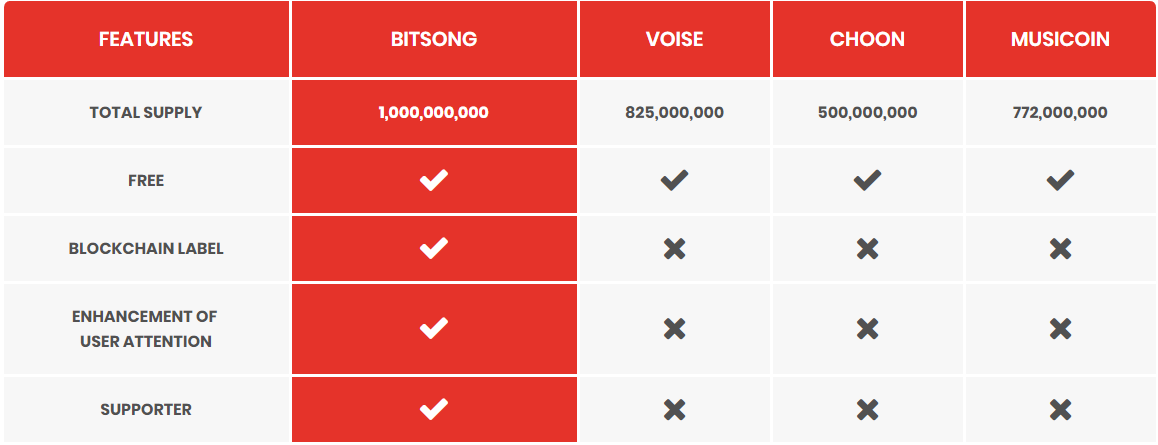 | FEATURES | BITSONG | VOISE | CHOON | MUSICOIN |
|---|---|---|---|---|
| TOTAL SUPPLY | 1,000,000,000 | 825,000,000 | 500,000,000 | 772,000,000 |
| FREE | ✔ | ✔ | ✔ | ✔ |
| BLOCKCHAIN LABEL | ✔ | ✖ | ✖ | ✖ |
| ENHANCEMENT OF USER ATTENTION | ✔ | ✖ | ✖ | ✖ |
| SUPPORTER | ✔ | ✖ | ✖ | ✖ |